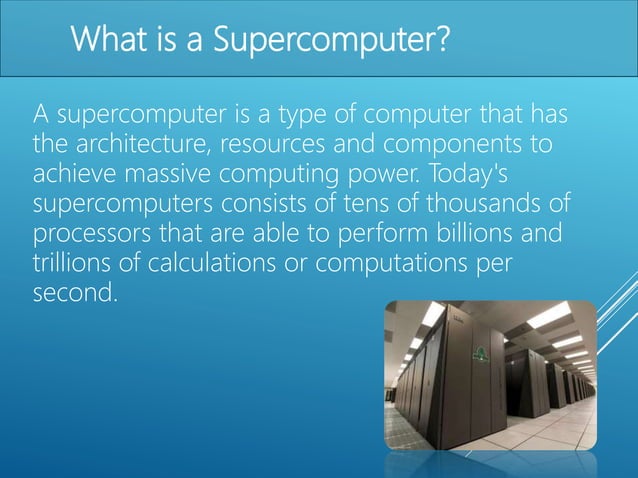 What is a Supercomputer?

A supercomputer is a type of computer that has the architecture, resources and components to achieve massive computing power. Today's supercomputers consists of tens of thousands of processors that are able to perform billions and trillions of calculations or computations per second.